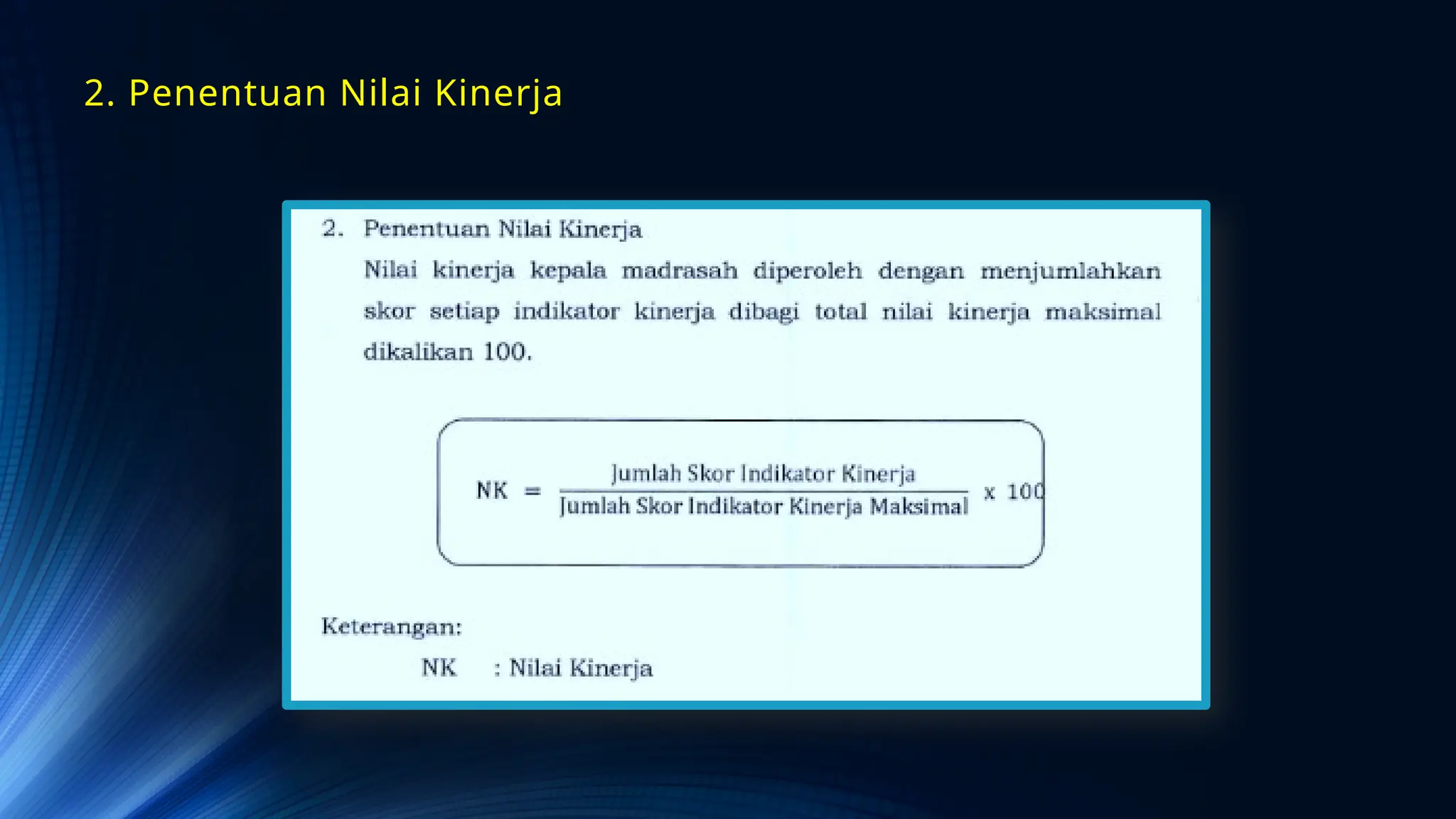 2. Penentuan Nilai Kinerja

2. Penentuan Nilai Kinerja

Nilai kinerja kepala madrasah diperoleh dengan menjumlahkan skor setiap indikator kinerja dibagi total nilai kinerja maksimal dikalikan 100.

$NK = \frac{\text{Jumlah Skor Indikator Kinerja}}{\text{Jumlah Skor Indikator Kinerja Maksimal}} \times 100$

Keterangan:

NK : Nilai Kinerja